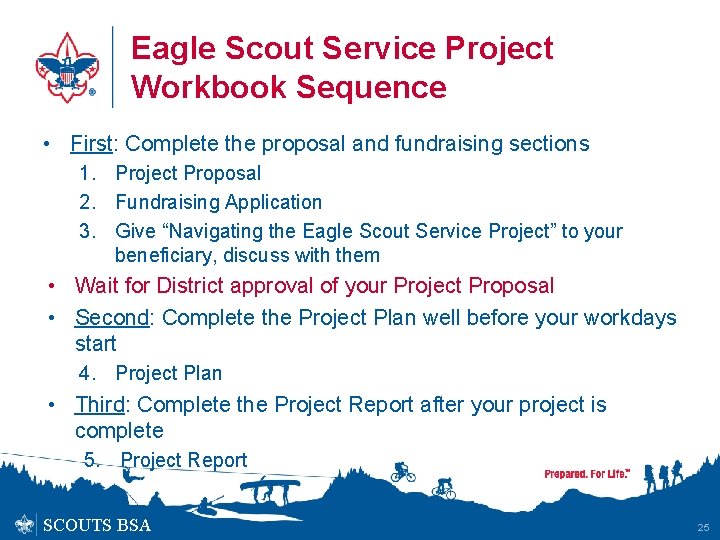 Eagle Scout Service Project Workbook Sequence

• First: Complete the proposal and fundraising sections
1. Project Proposal
2. Fundraising Application
3. Give “Navigating the Eagle Scout Service Project” to your beneficiary, discuss with them

• Wait for District approval of your Project Proposal

• Second: Complete the Project Plan well before your workdays start
4. Project Plan

• Third: Complete the Project Report after your project is complete
5. Project Report

Prepared. For Life.™

SCOUTS BSA

25